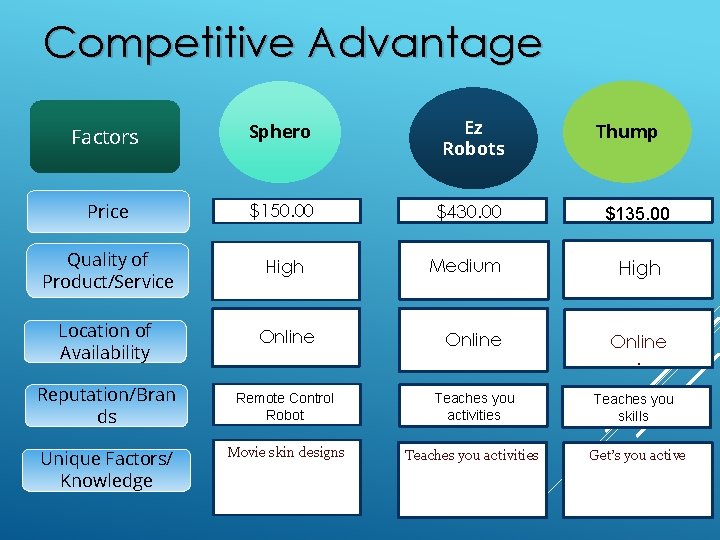 Competitive Advantage

| Factors | Sphero | Ez Robots | Thump |
|---|---|---|---|
| Price | \$150.00 | \$430.00 | \$135.00 |
| Quality of Product/Service | High | Medium | High |
| Location of Availability | Online | Online | Online |
| Reputation/Brands | Remote Control Robot | Teaches you activities | Teaches you skills |
| Unique Factors/ Knowledge | Movie skin designs | Teaches you activities | Get's you active |